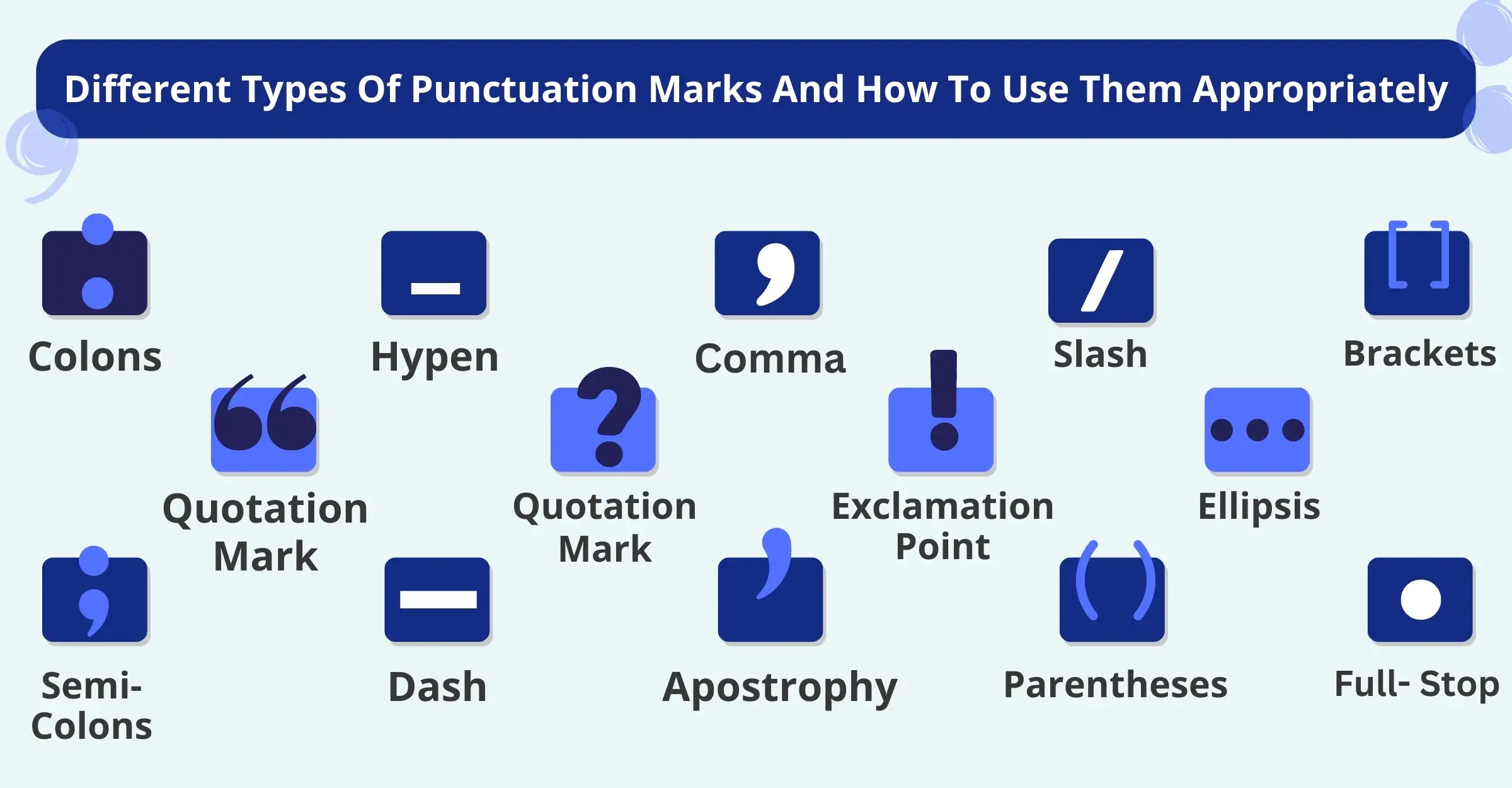 Different Types Of Punctuation Marks And How To Use Them Appropriately

Colons

Hypen

Comma

Slash

Brackets

Quotation Mark

Quotation Mark

Exclamation Point

Ellipsis

Semi-Colons

Dash

Apostrophy

Parentheses

Full- Stop